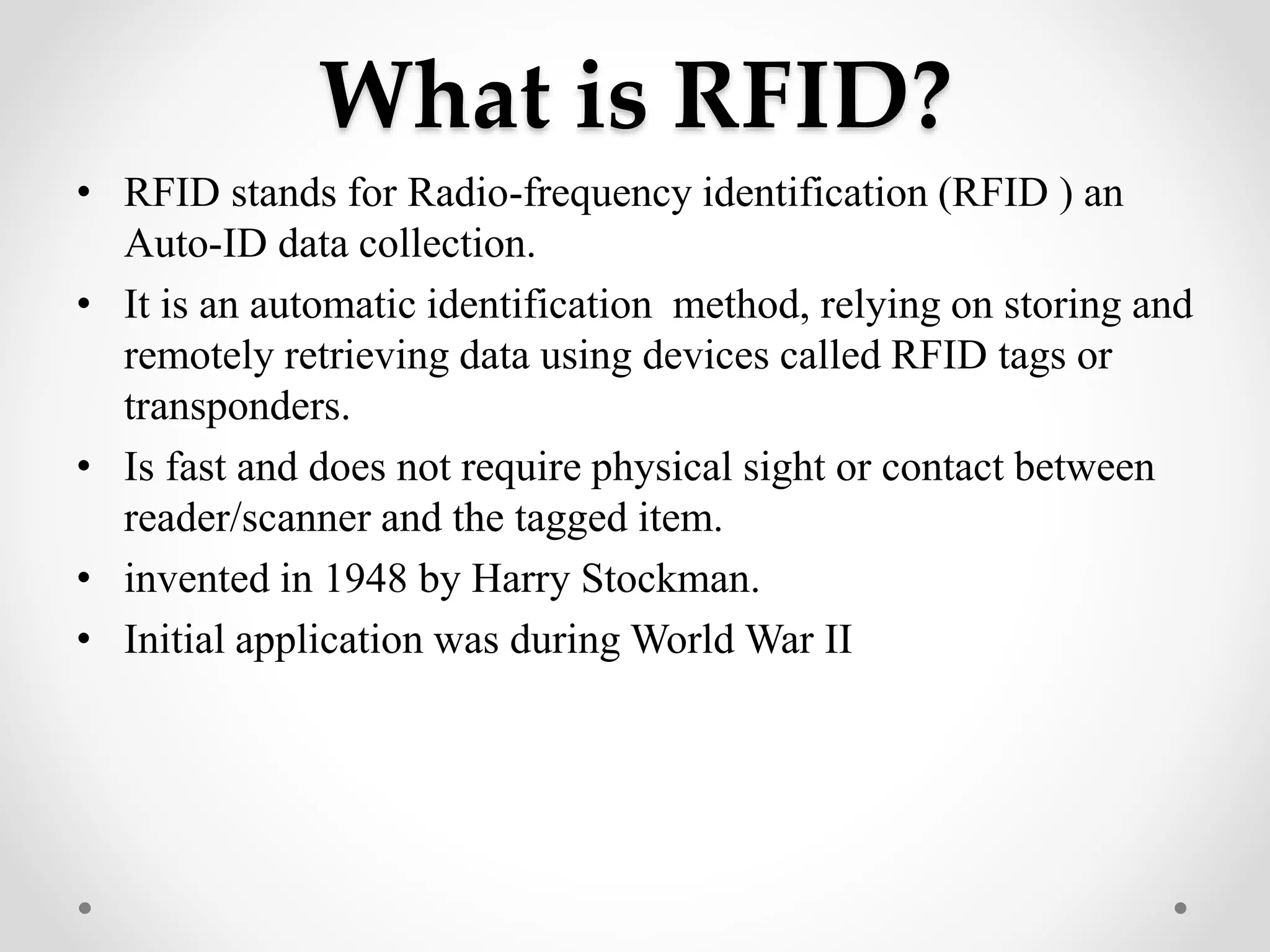 What is RFID?

• RFID stands for Radio-frequency identification (RFID ) an Auto-ID data collection.

• It is an automatic identification method, relying on storing and remotely retrieving data using devices called RFID tags or transponders.

• Is fast and does not require physical sight or contact between reader/scanner and the tagged item.

• invented in 1948 by Harry Stockman.

• Initial application was during World War II